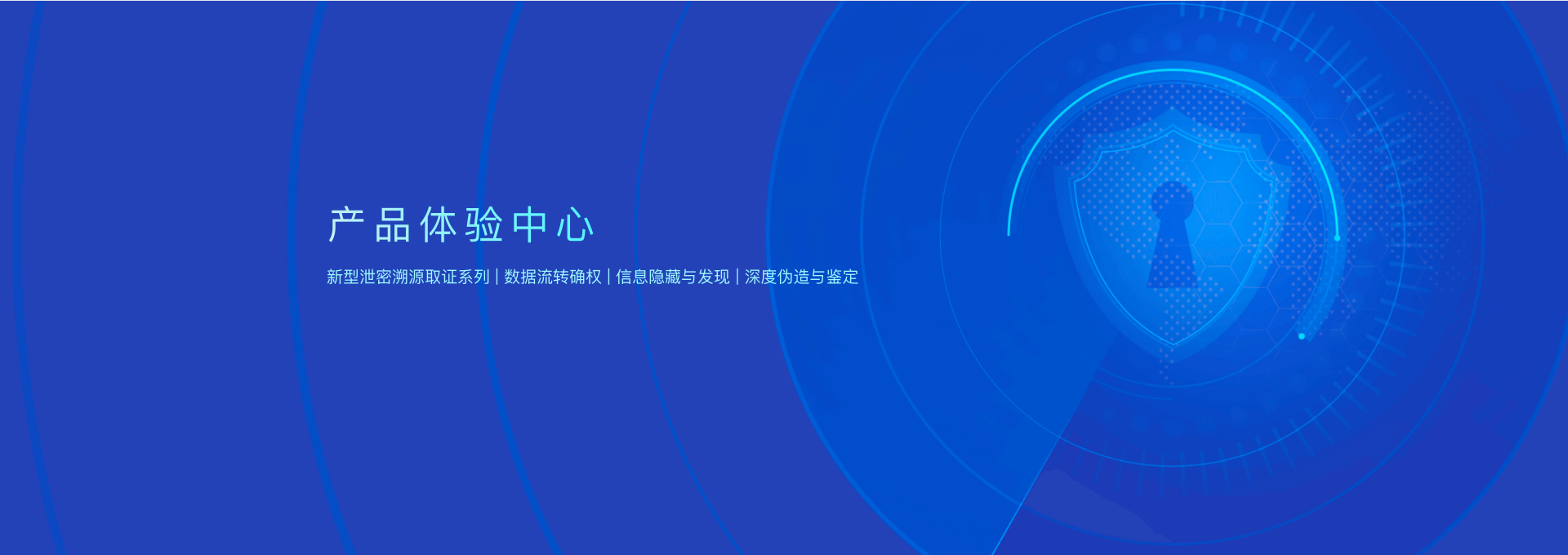 产品体验中心

新型泄密溯源取证系列 | 数据流转确权 | 信息隐藏与发现 | 深度伪造与鉴定